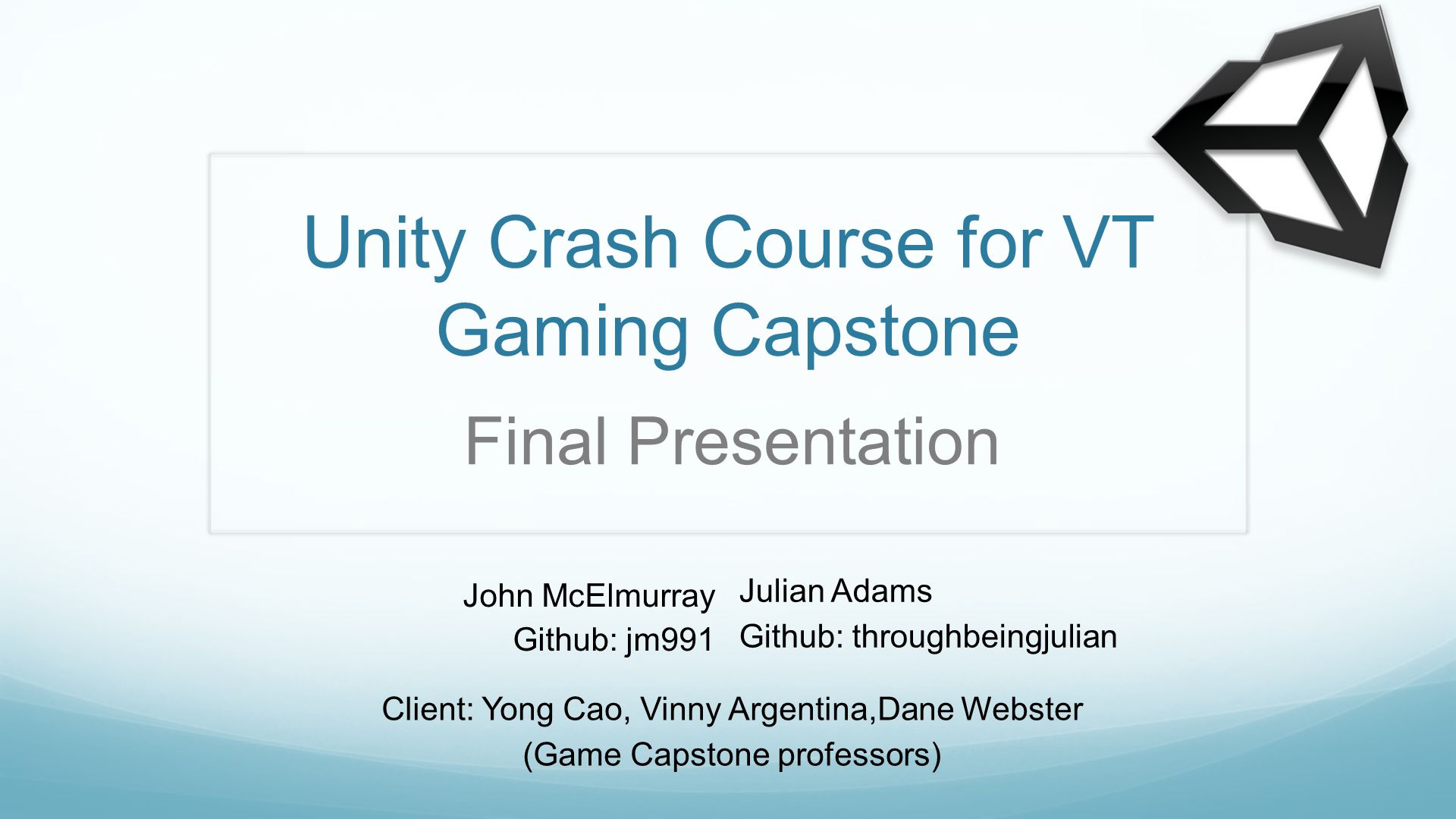 Unity Crash Course for VT Gaming Capstone

Final Presentation

John McElmurray
Github: jm991

Julian Adams
Github: throughbeingjulian

Client: Yong Cao, Vinny Argentina,Dane Webster
(Game Capstone professors)